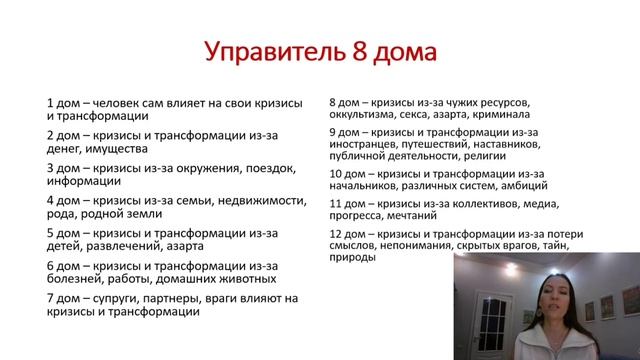 Управитель 8 дома

1 дом – человек сам влияет на свои кризисы и трансформации

2 дом – кризисы и трансформации из-за денег, имущества

3 дом – кризисы из-за окружения, поездок, информации

4 дом – кризисы из-за семьи, недвижимости, рода, родной земли

5 дом – кризисы и трансформации из-за детей, развлечений, азарта

6 дом – кризисы и трансформации из-за болезней, работы, домашних животных

7 дом – супруги, партнеры, враги влияют на кризисы и трансформации

8 дом – кризисы из-за чужих ресурсов, оккультизма, секса, азарта, криминала

9 дом – кризисы и трансформации из-за иностранцев, путешествий, наставников, публичной деятельности, религии

10 дом – кризисы и трансформации из-за начальников, различных систем, амбиций

11 дом – кризисы из-за коллективов, медиа, прогресса, мечтаний

12 дом – кризисы и трансформации из-за потери смыслов, непонимания, скрытых врагов, тайн, природы